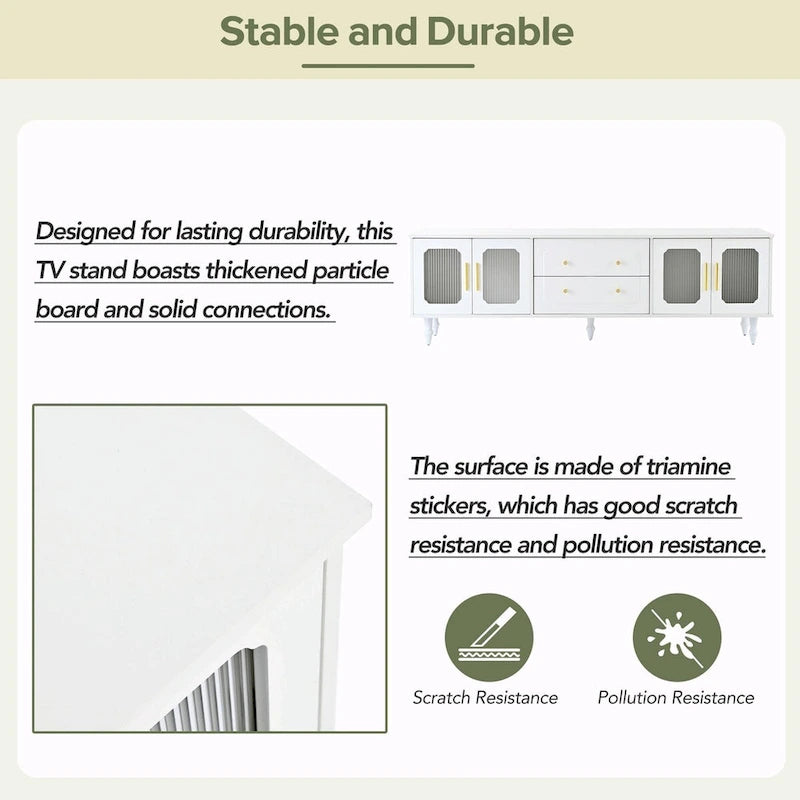 Stable and Durable

Designed for lasting durability, this TV stand boasts thickened particle board and solid connections.

The surface is made of triamine stickers, which has good scratch resistance and pollution resistance.

Scratch Resistance

Pollution Resistance